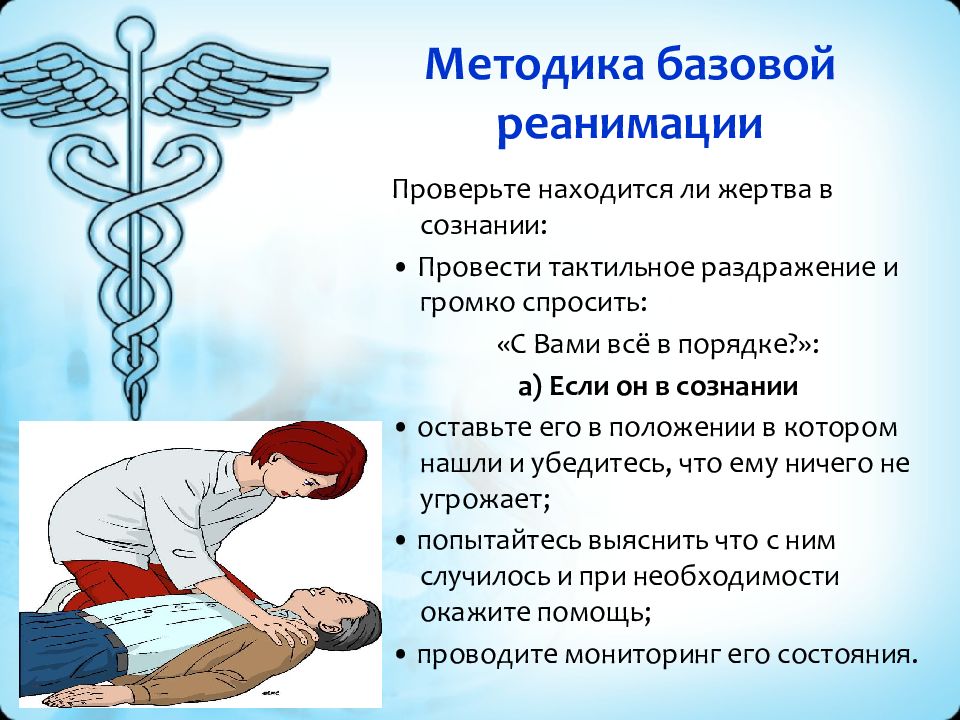 Методика базовой реанимации

Проверьте находится ли жертва в сознании:

• Провести тактильное раздражение и громко спросить:

«С Вами всё в порядке?»:

а) Если он в сознании

• оставьте его в положении в котором нашли и убедитесь, что ему ничего не угрожает;

• попытайтесь выяснить что с ним случилось и при необходимости окажите помощь;

• проводите мониторинг его состояния.